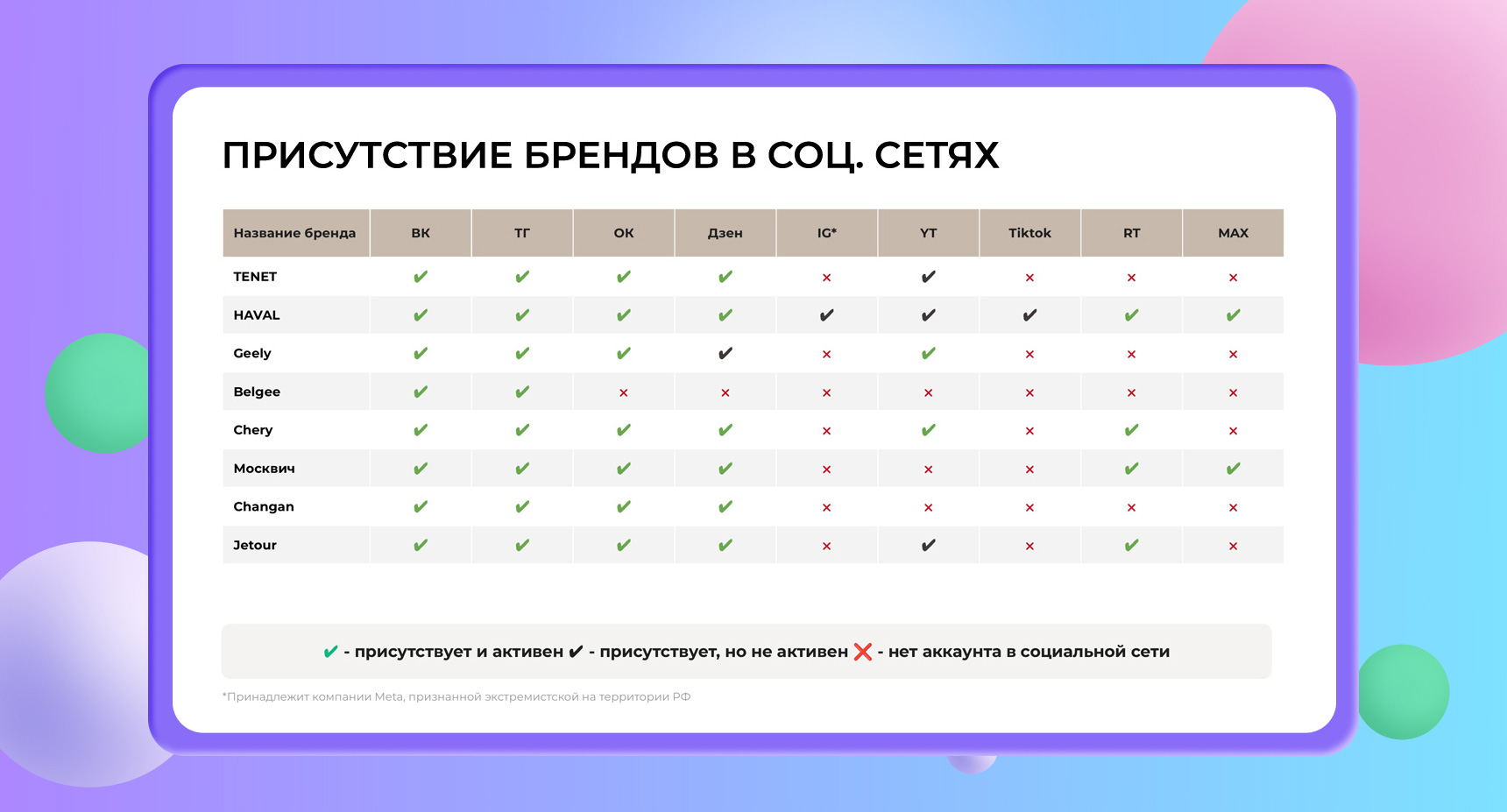 ПРИСУТСТВИЕ БРЕНДОВ В СОЦ. СЕТЯХ

| Название бренда | ВК | ТГ | ОК | Дзен | IG* | YT | Tiktok | RT | MAX |
|---|---|---|---|---|---|---|---|---|---|
| TENET | ✔ | ✔ | ✔ | ✔ | × | ✔ | × | × | × |
| HAVAL | ✔ | ✔ | ✔ | ✔ | ✔ | ✔ | ✔ | ✔ | ✔ |
| Geely | ✔ | ✔ | ✔ | ✔ | × | ✔ | × | × | × |
| Belgee | ✔ | ✔ | × | × | × | × | × | × | × |
| Chery | ✔ | ✔ | ✔ | ✔ | × | ✔ | × | ✔ | × |
| Москвич | ✔ | ✔ | ✔ | ✔ | × | × | × | ✔ | ✔ |
| Changan | ✔ | ✔ | ✔ | ✔ | × | × | × | × | × |
| Jetour | ✔ | ✔ | ✔ | ✔ | × | ✔ | × | ✔ | × |

✔ - присутствует и активен ✔ - присутствует, но не активен ❌ - нет аккаунта в социальной сети

*Принадлежит компании Meta, признанной экстремистской на территории РФ